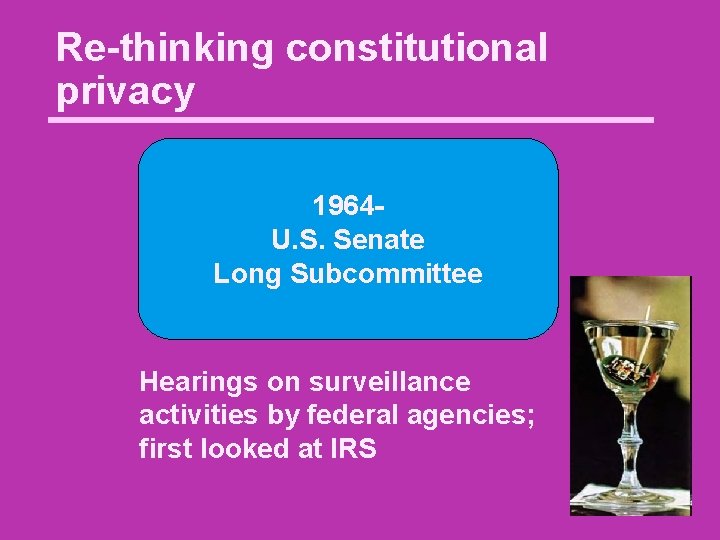 Re-thinking constitutional privacy

1964-
U.S. Senate
Long Subcommittee

Hearings on surveillance activities by federal agencies; first looked at IRS